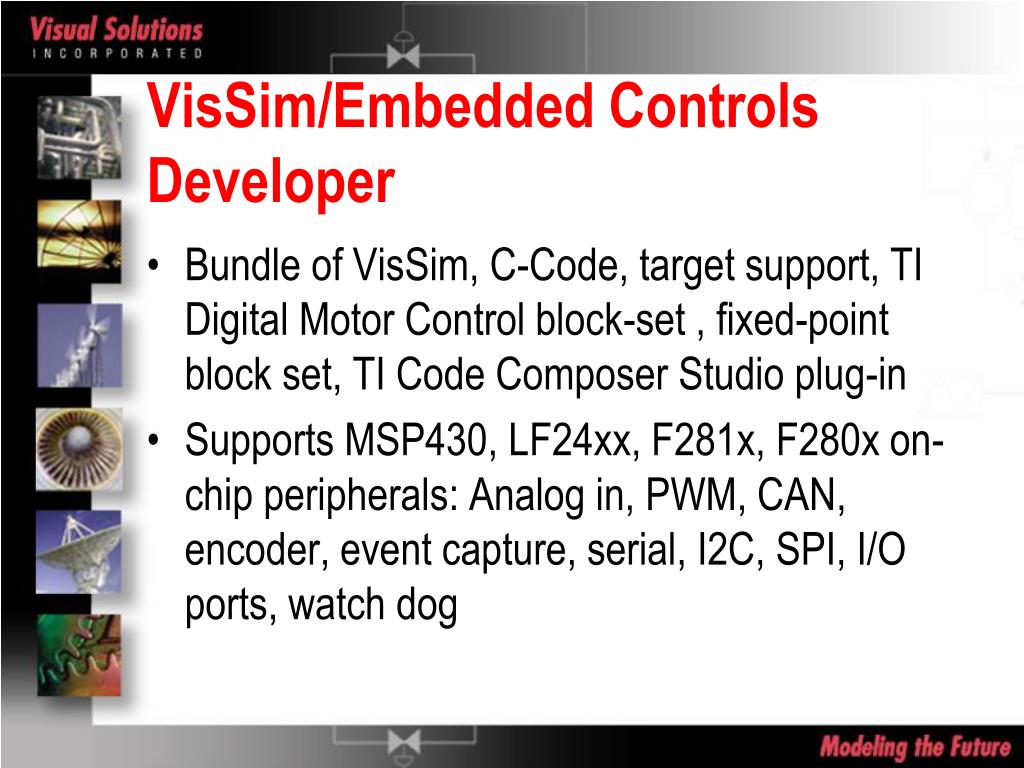 Visual Solutions
INCORPORATED

VisSim/Embedded Controls Developer

• Bundle of VisSim, C-Code, target support, TI Digital Motor Control block-set , fixed-point block set, TI Code Composer Studio plug-in
• Supports MSP430, LF24xx, F281x, F280x on-chip peripherals: Analog in, PWM, CAN, encoder, event capture, serial, I2C, SPI, I/O ports, watch dog

Modeling the Future